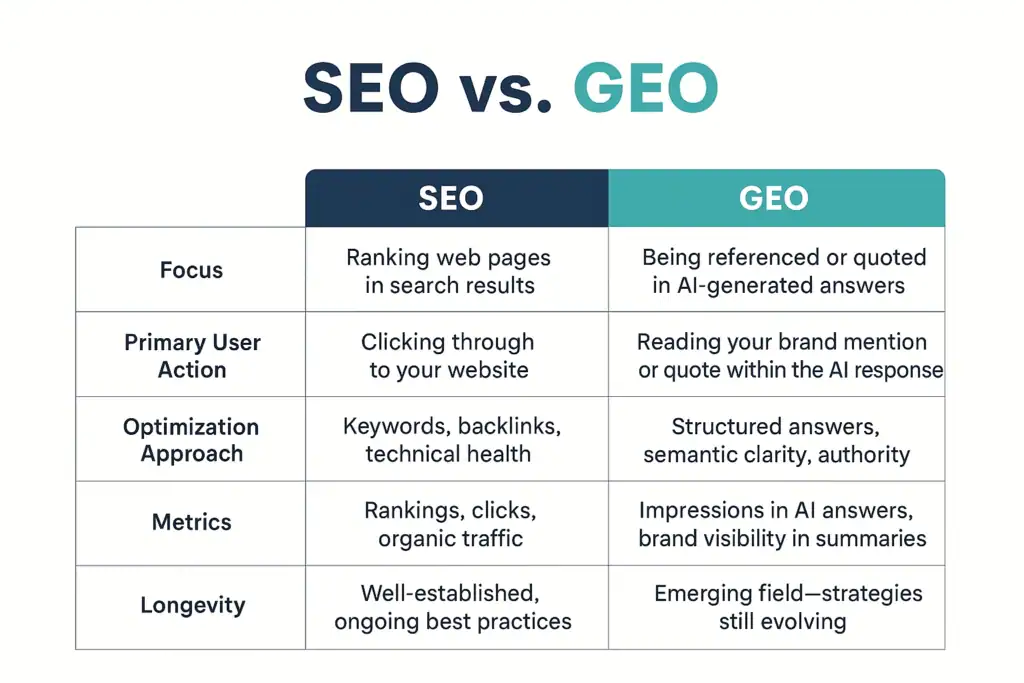 SEO vs. GEO

| | SEO | GEO |
|---|---|---|
| Focus | Ranking web pages in search results | Being referenced or quoted in AI-generated answers |
| Primary User Action | Clicking through to your website | Reading your brand mention or quote within the AI response |
| Optimization Approach | Keywords, backlinks, technical health | Structured answers, semantic clarity, authority |
| Metrics | Rankings, clicks, organic traffic | Impressions in AI answers, brand visibility in summaries |
| Longevity | Well-established, ongoing best practices | Emerging field—strategies still evolving |